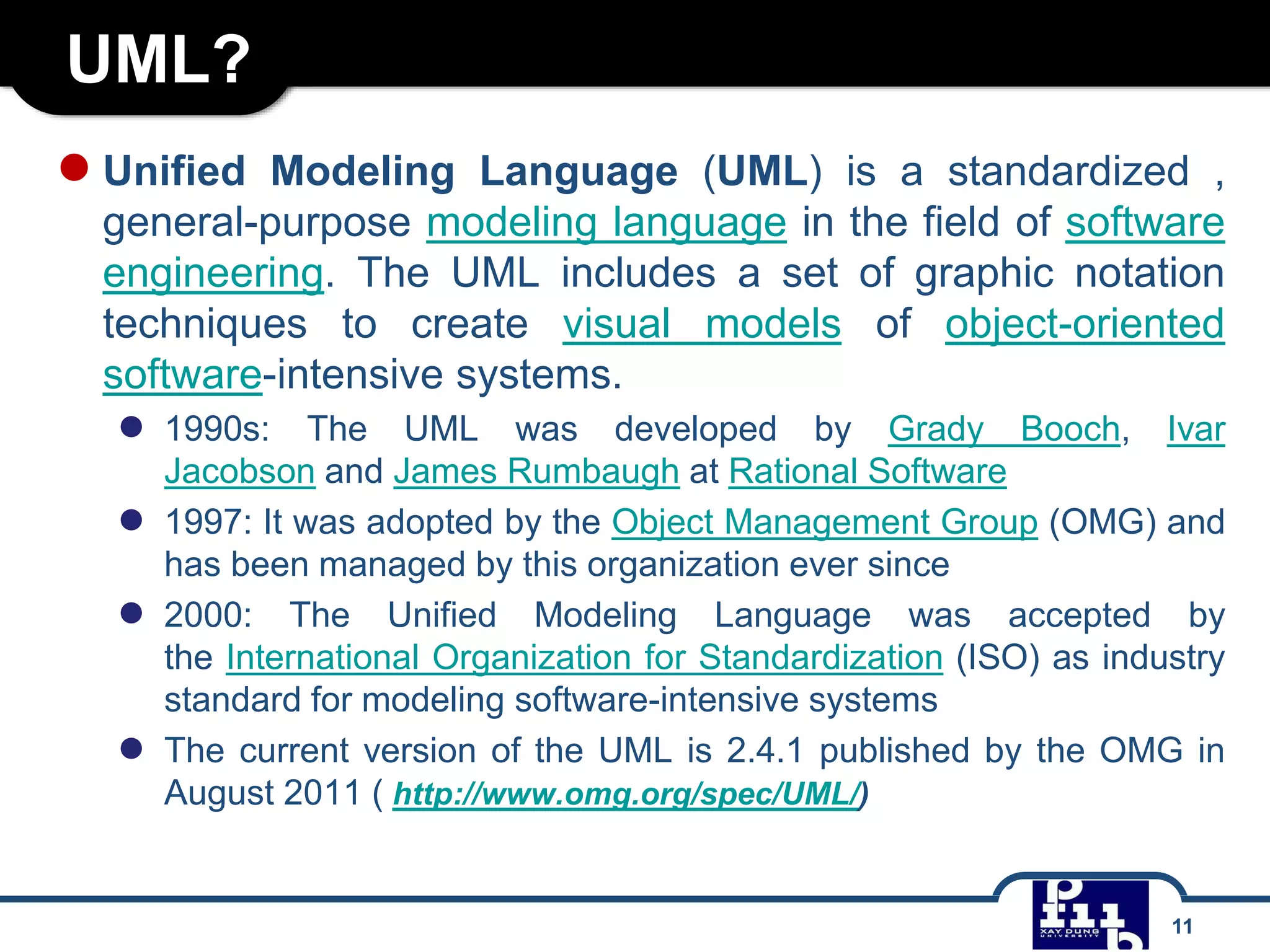 UML?

Unified Modeling Language (UML) is a standardized , general-purpose modeling language in the field of software engineering. The UML includes a set of graphic notation techniques to create visual models of object-oriented software-intensive systems.

1990s: The UML was developed by Grady Booch, Ivar Jacobson and James Rumbaugh at Rational Software

1997: It was adopted by the Object Management Group (OMG) and has been managed by this organization ever since

2000: The Unified Modeling Language was accepted by the International Organization for Standardization (ISO) as industry standard for modeling software-intensive systems

The current version of the UML is 2.4.1 published by the OMG in August 2011 ( http://www.omg.org/spec/UML/)

XAY DUNG UNIVERSITY

11